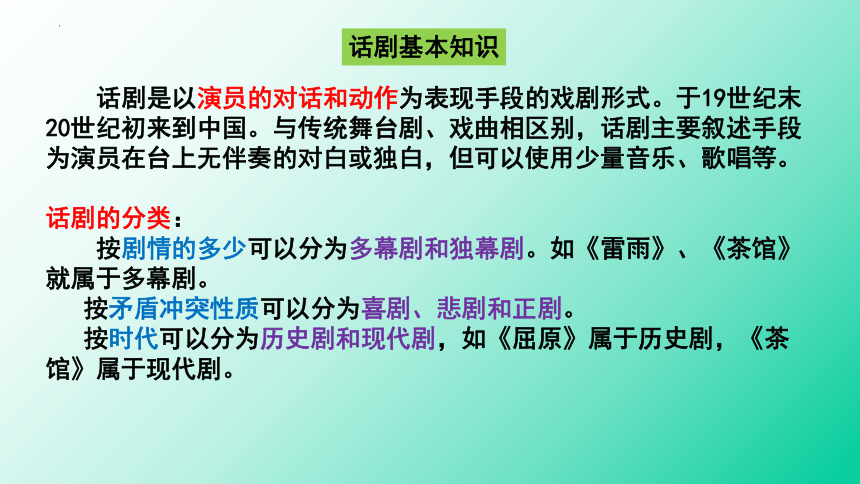 话剧基本知识

话剧是以演员的对话和动作为表现手段的戏剧形式。于19世纪末20世纪初来到中国。与传统舞台剧、戏曲相区别，话剧主要叙述手段为演员在台上无伴奏的对白或独白，但可以使用少量音乐、歌唱等。

话剧的分类：

按剧情的多少可以分为多幕剧和独幕剧。如《雷雨》、《茶馆》就属于多幕剧。

按矛盾冲突性质可以分为喜剧、悲剧和正剧。

按时代可以分为历史剧和现代剧，如《屈原》属于历史剧，《茶馆》属于现代剧。